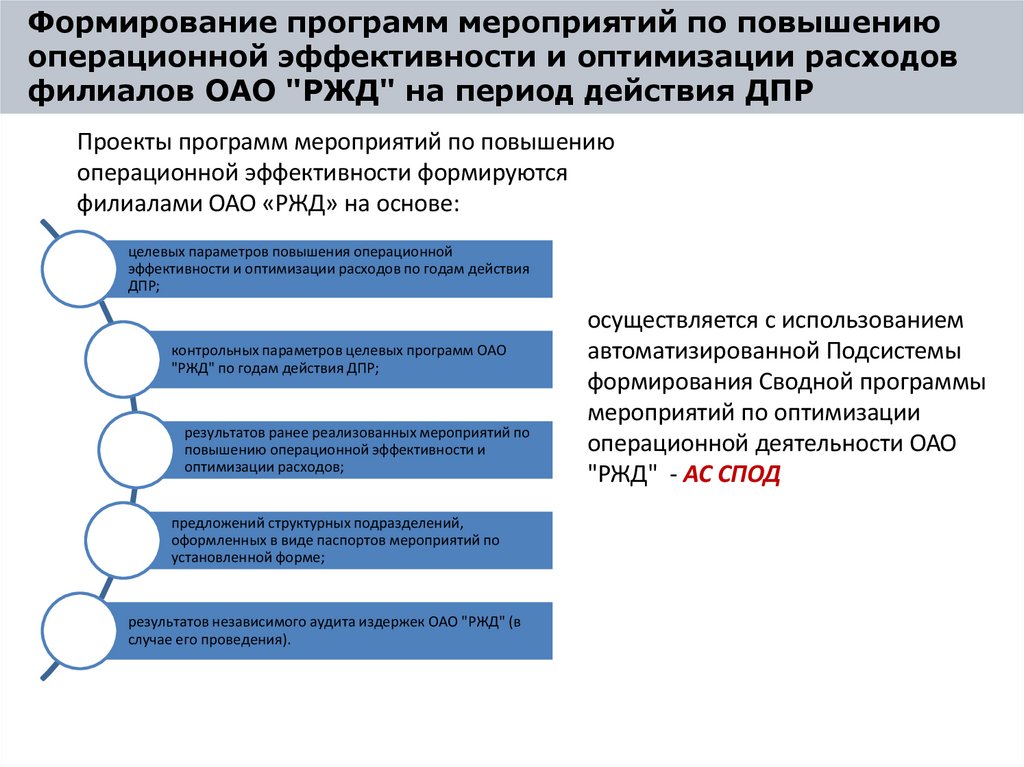 Формирование программ мероприятий по повышению операционной эффективности и оптимизации расходов филиалов ОАО "РЖД" на период действия ДПР

Проекты программ мероприятий по повышению операционной эффективности формируются филиалами ОАО «РЖД» на основе:

целевых параметров повышения операционной эффективности и оптимизации расходов по годам действия ДПР;

контрольных параметров целевых программ ОАО "РЖД" по годам действия ДПР;

результатов ранее реализованных мероприятий по повышению операционной эффективности и оптимизации расходов;

предложений структурных подразделений, оформленных в виде паспортов мероприятий по установленной форме;

результатов независимого аудита издержек ОАО "РЖД" (в случае его проведения).

осуществляется с использованием автоматизированной Подсистемы формирования Сводной программы мероприятий по оптимизации операционной деятельности ОАО "РЖД" - АС СПОД